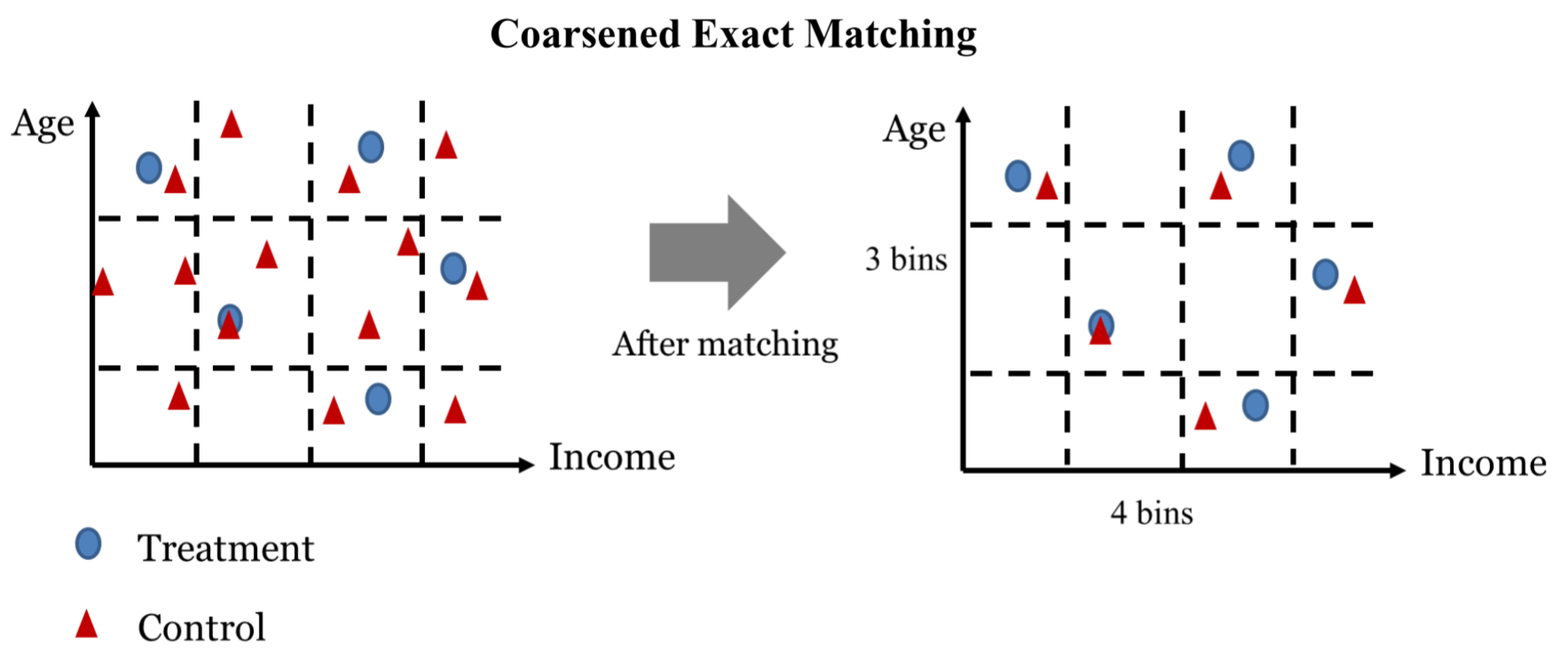 Coarsened Exact Matching

Age

Income

After matching

Age

3 bins

Income

4 bins

Treatment

Control